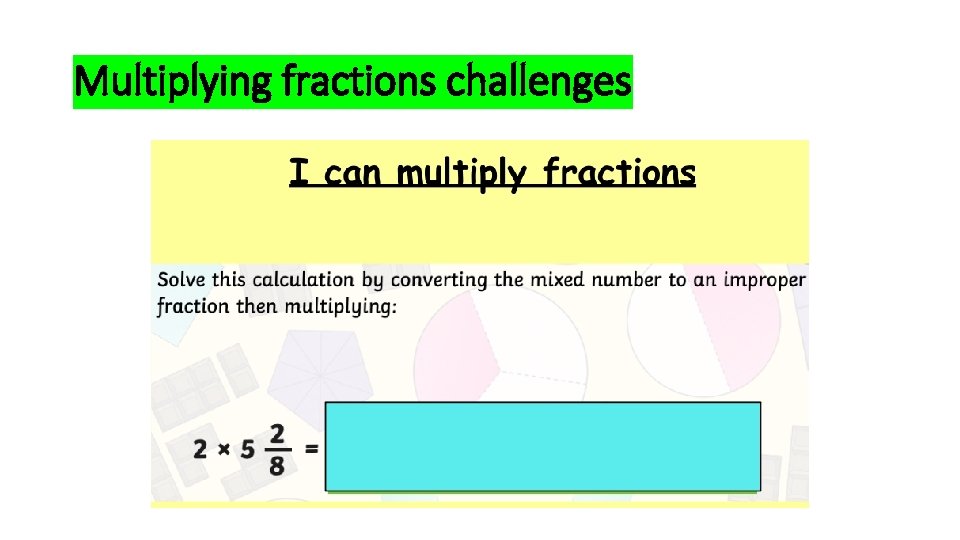 Multiplying fractions challenges

I can multiply fractions

Solve this calculation by converting the mixed number to an improper fraction then multiplying:

$2 \times 5\frac{2}{8} =$